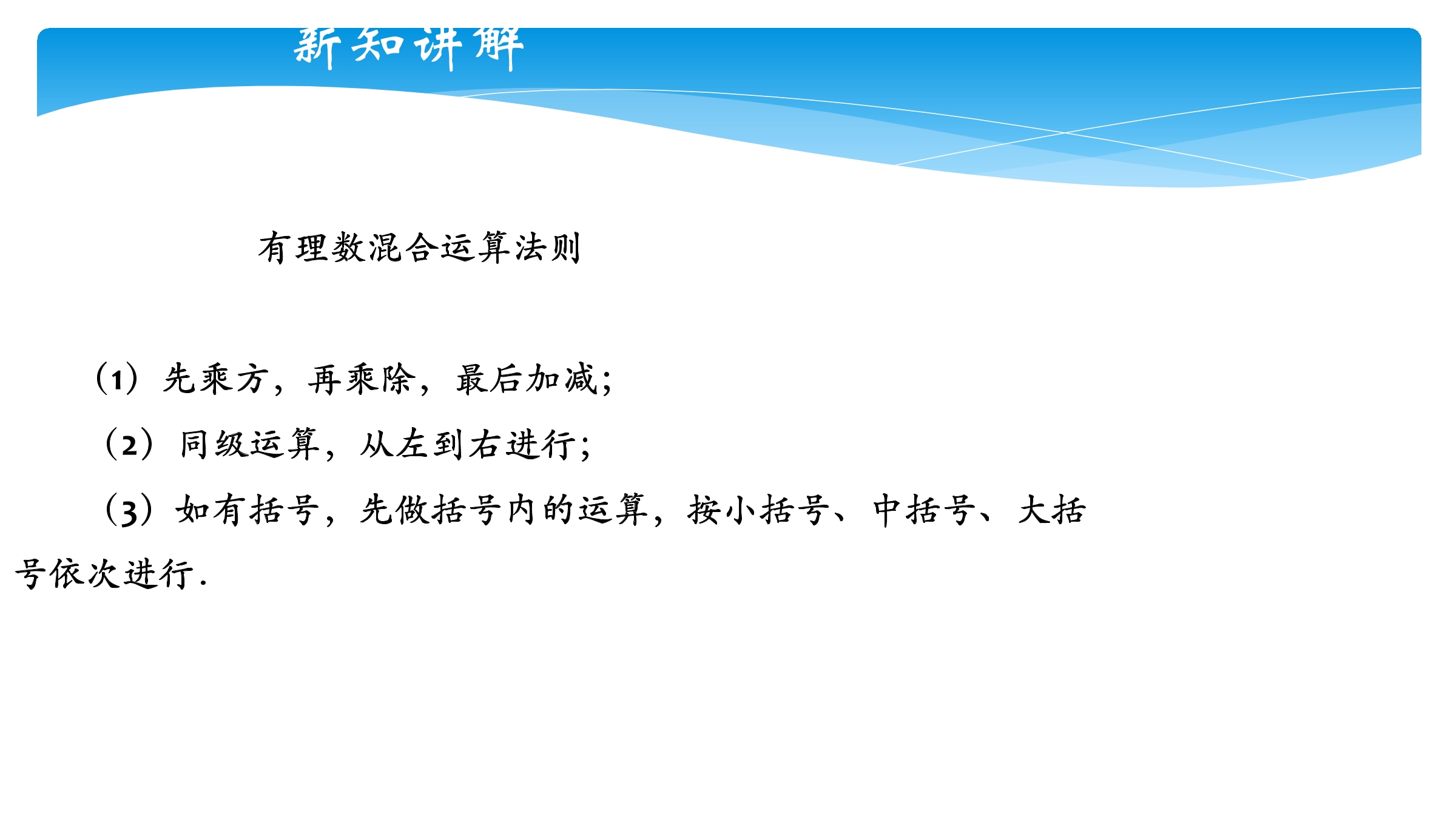 新知讲解

有理数混合运算法则

（1）先乘方，再乘除，最后加减;

（2）同级运算，从左到右进行;

（3）如有括号，先做括号内的运算，按小括号、中括号、大括号依次进行.